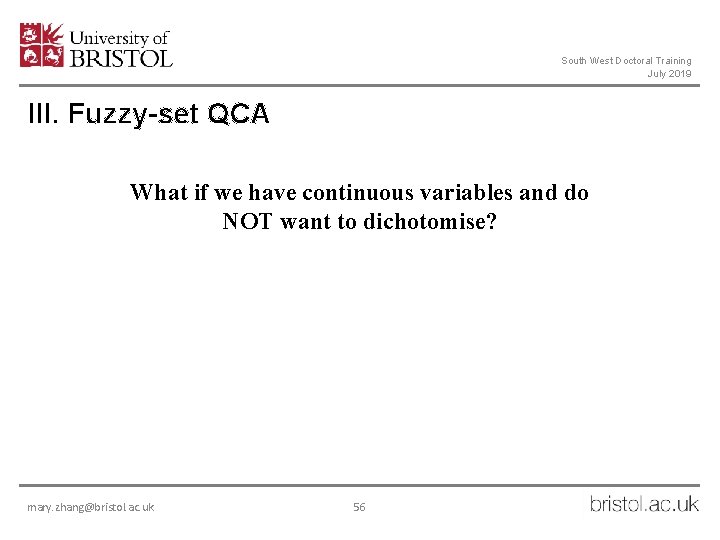 University of BRISTOL

South West Doctoral Training
July 2019

III. Fuzzy-set QCA

What if we have continuous variables and do NOT want to dichotomise?

mary.zhang@bristol.ac.uk

56

bristol.ac.uk